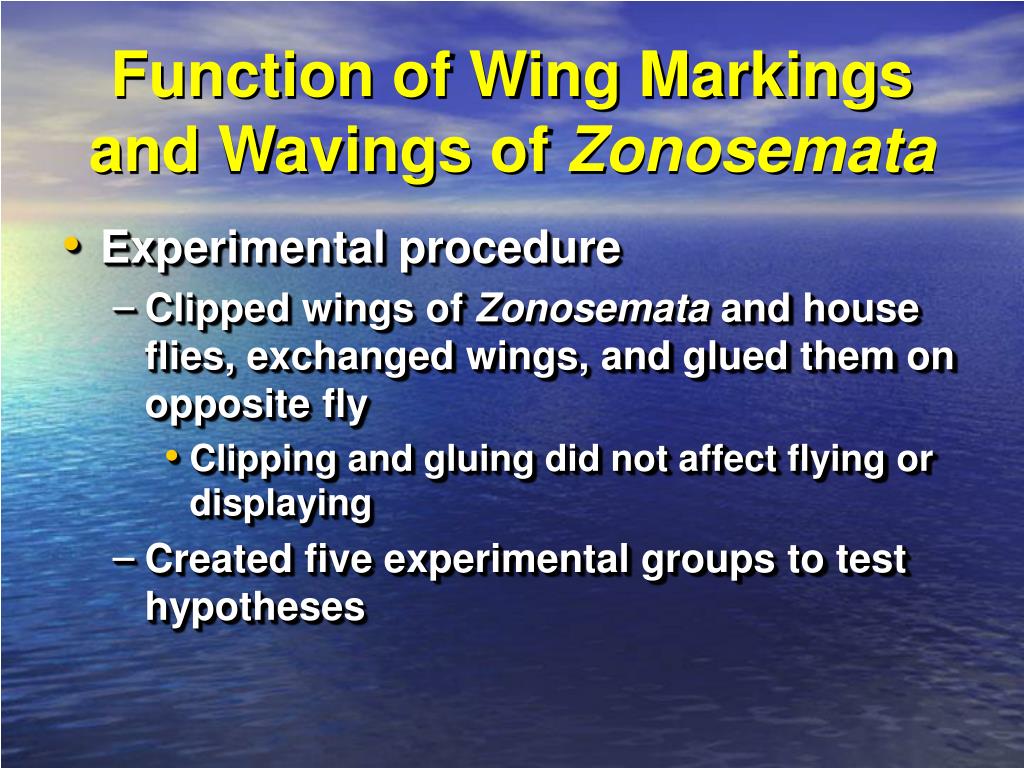 Function of Wing Markings and Wavings of Zonosemata

• Experimental procedure
– Clipped wings of Zonosemata and house flies, exchanged wings, and glued them on opposite fly
• Clipping and gluing did not affect flying or displaying
– Created five experimental groups to test hypotheses